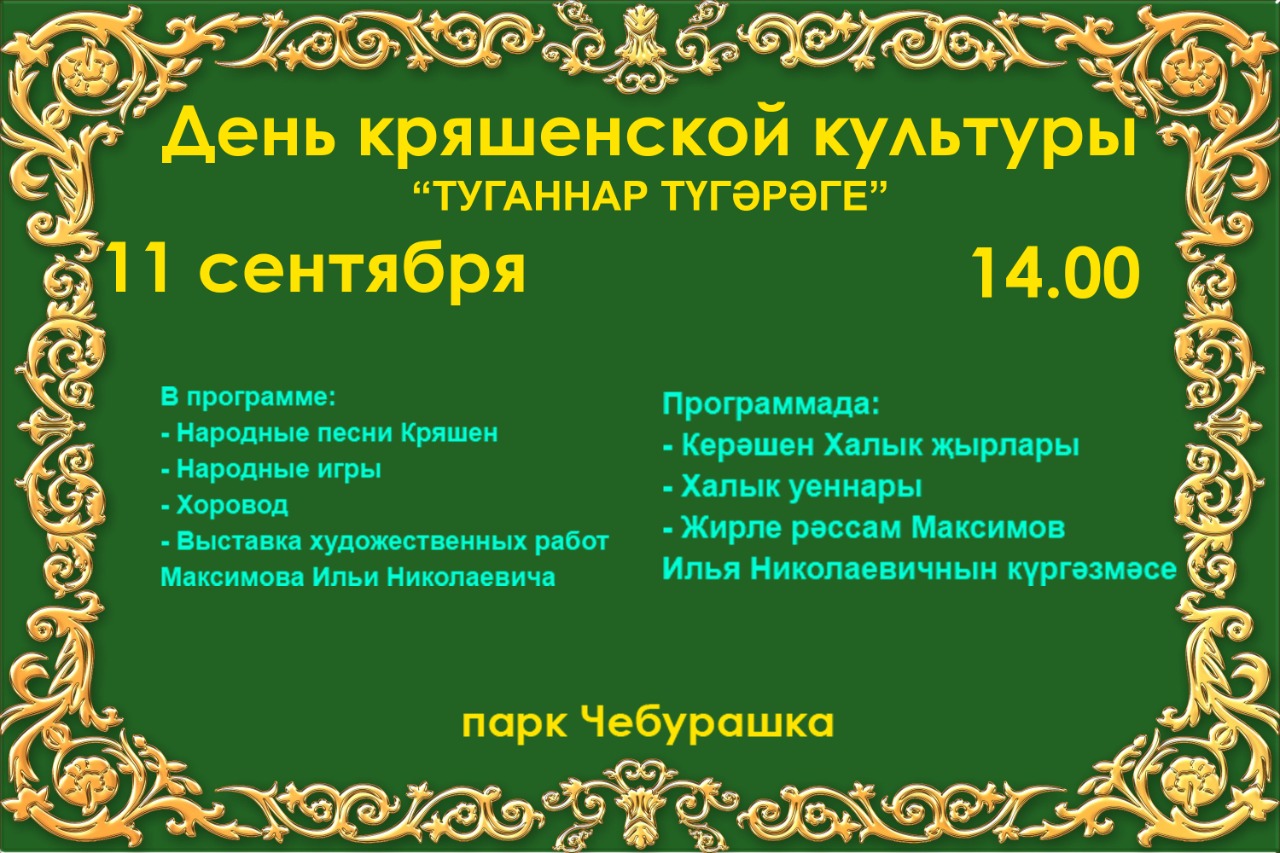 День кряшенской культуры
“ТУГАННАР ТҮГӘРӘГЕ”

11 сентября

14.00

В программе:
- Народные песни Кряшен
- Народные игры
- Хоровод
- Выставка художественных работ Максимова Ильи Николаевича

Программада:
- Керәшен Халык җырлары
- Халык уеннары
- Жирле рәссам Максимов Илья Николаевичнын күргәзмәсе

парк Чебурашка